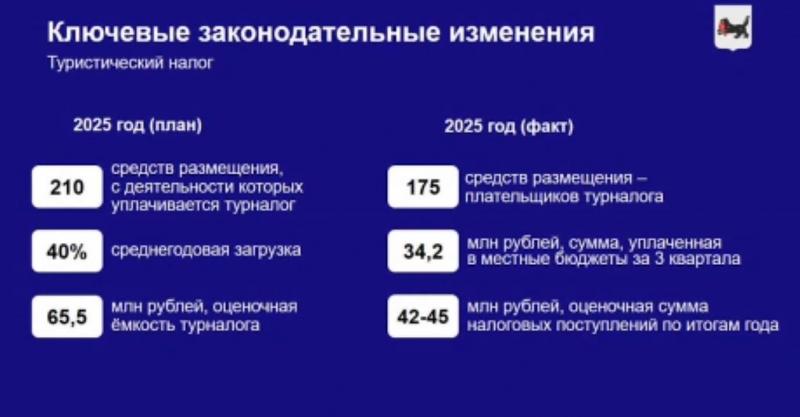 Ключевые законодательные изменения
Туристический налог

2025 год (план)

210 средств размещения, с деятельности которых уплачивается турналог

40% среднегодовая загрузка

65,5 млн рублей, оценочная ёмкость турналога

2025 год (факт)

175 средств размещения – плательщиков турналога

34,2 млн рублей, сумма, уплаченная в местные бюджеты за 3 квартала

42-45 млн рублей, оценочная сумма налоговых поступлений по итогам года